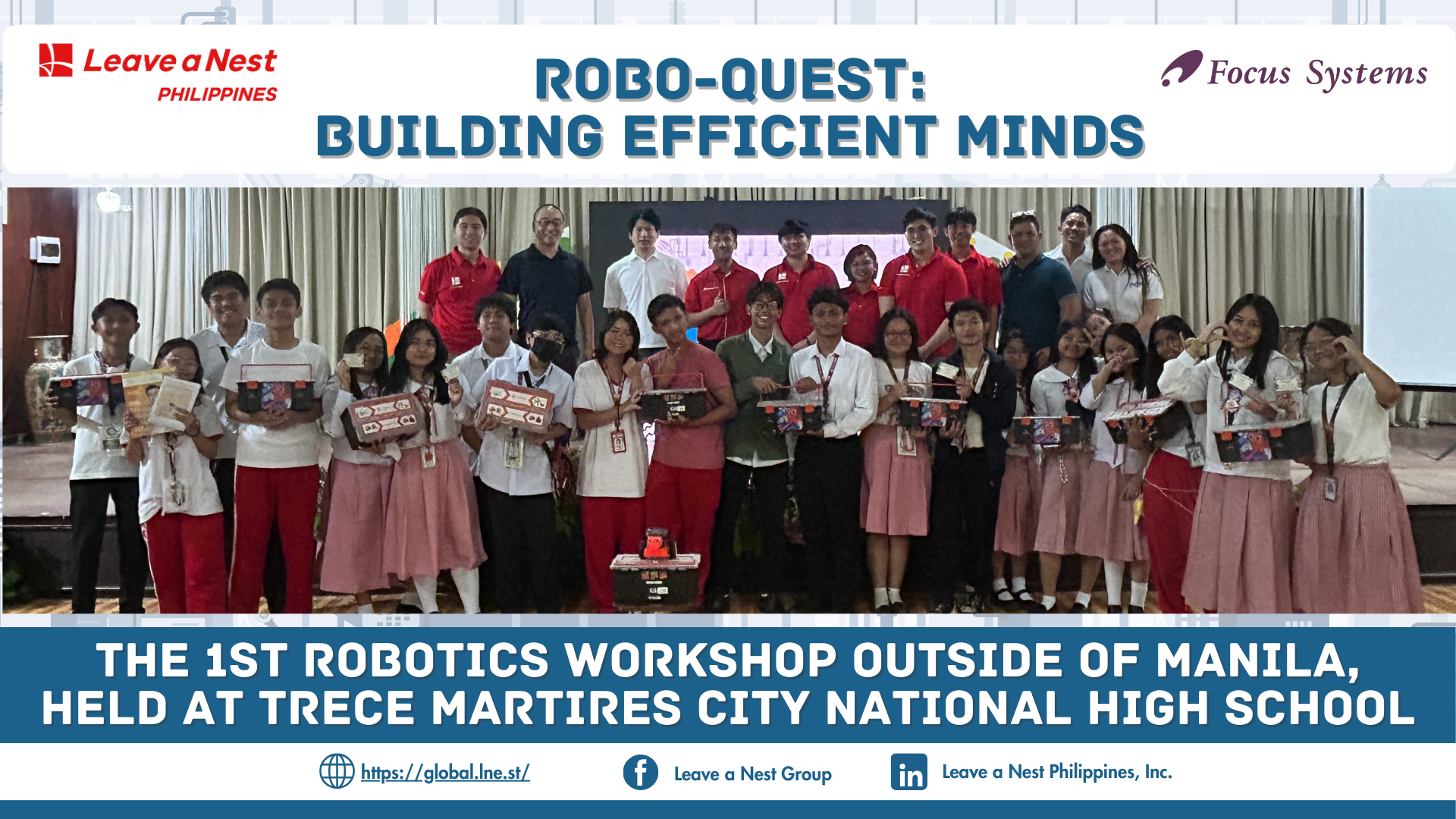 Leave a Nest
PHILIPPINES

ROBO-QUEST:
BUILDING EFFICIENT MINDS

Focus Systems

THE 1ST ROBOTICS WORKSHOP OUTSIDE OF MANILA, HELD AT TRECE MARTIRES CITY NATIONAL HIGH SCHOOL

https://global.lne.st/
Leave a Nest Group
Leave a Nest Philippines, Inc.